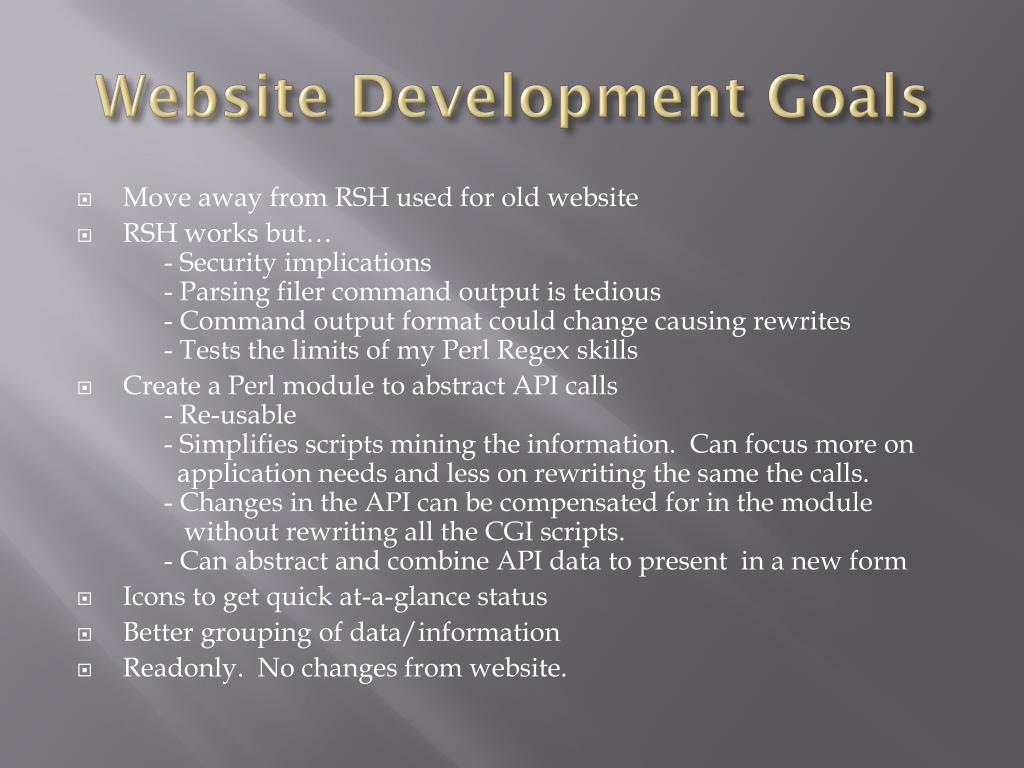 Website Development Goals

Move away from RSH used for old website

RSH works but…
- Security implications
- Parsing filer command output is tedious
- Command output format could change causing rewrites
- Tests the limits of my Perl Regex skills

Create a Perl module to abstract API calls
- Re-usable
- Simplifies scripts mining the information. Can focus more on application needs and less on rewriting the same the calls.
- Changes in the API can be compensated for in the module without rewriting all the CGI scripts.
- Can abstract and combine API data to present in a new form

Icons to get quick at-a-glance status

Better grouping of data/information

Readonly. No changes from website.